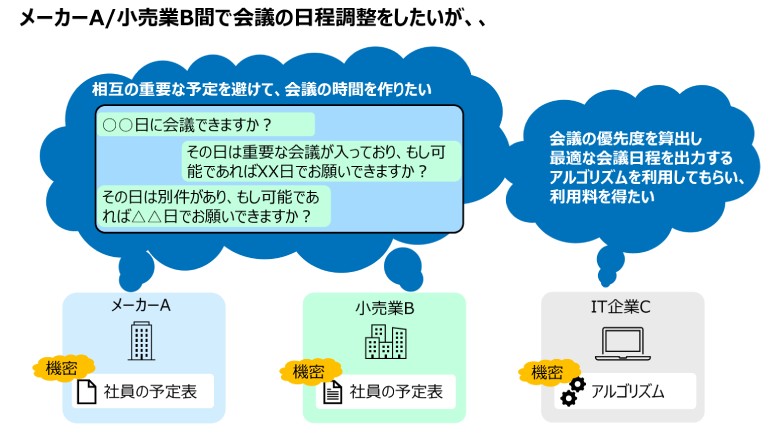 メーカーA/小売業B間で会議の日程調整をしたいが、、

相互の重要な予定を避けて、会議の時間を作りたい

○○日に会議できますか？

その日は重要な会議が入っており、もし可能であればXX日でお願いできますか？

その日は別件があり、もし可能であれば△△日でお願いできますか？

会議の優先度を算出し最適な会議日程を出力するアルゴリズムを利用してもらい、利用料を得たい

メーカーA

機密

社員の予定表

小売業B

機密

社員の予定表

IT企業C

機密

アルゴリズム